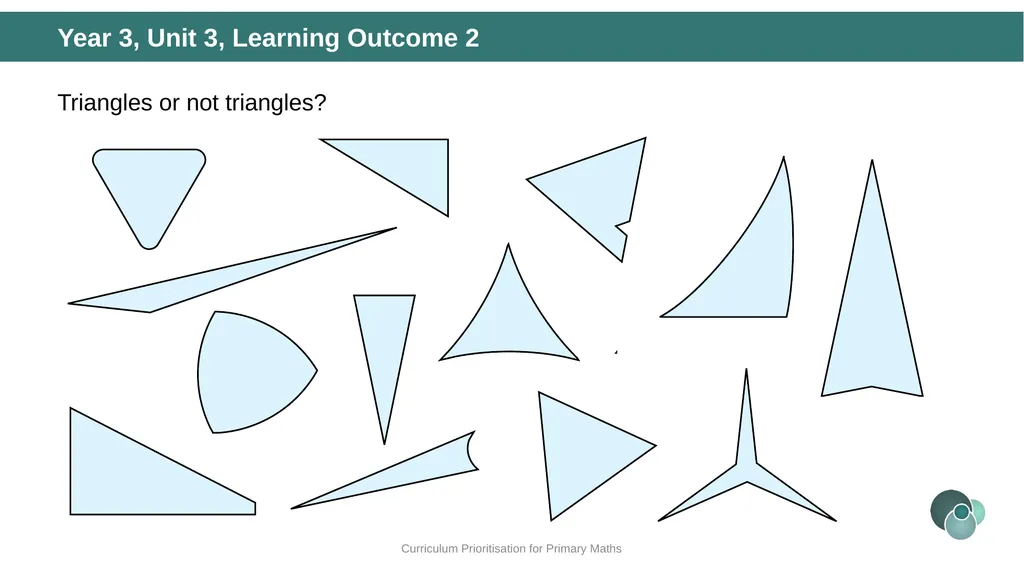 Year 3, Unit 3, Learning Outcome 2

Triangles or not triangles?

Curriculum Prioritisation for Primary Maths